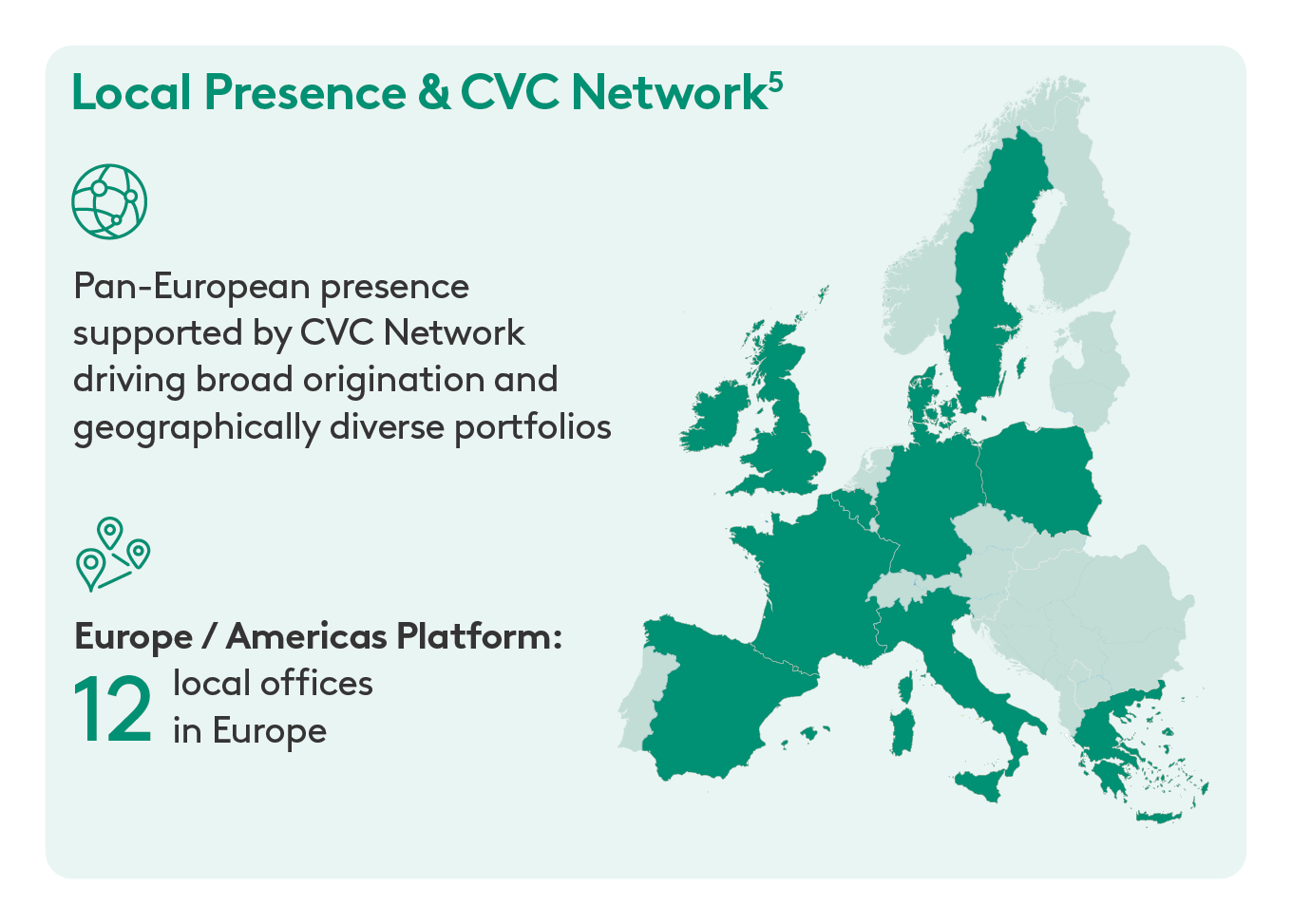 Local Presence & CVC Network$^5$

Pan-European presence supported by CVC Network driving broad origination and geographically diverse portfolios

Europe / Americas Platform:
12 local offices in Europe